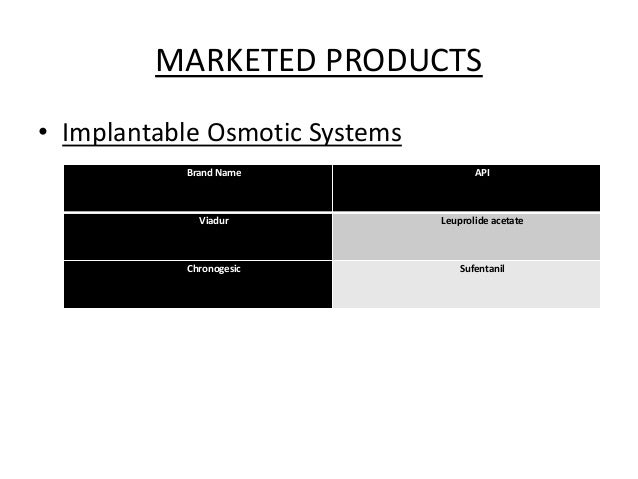 MARKETED PRODUCTS

• Implantable Osmotic Systems

| Brand Name | API |
|---|---|
| Viadur | Leuprolide acetate |
| Chronogesic | Sufentanil |